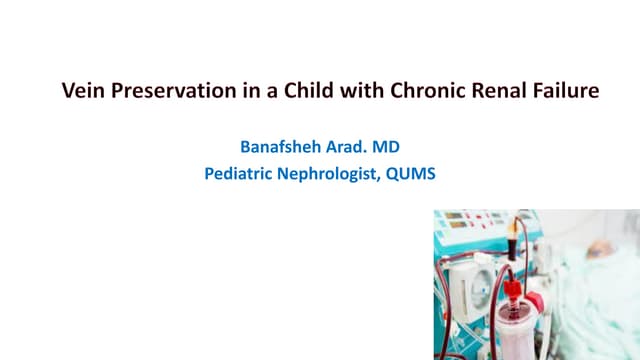 Vein Preservation in a Child with Chronic Renal Failure

Banafsheh Arad. MD
Pediatric Nephrologist, QUMS